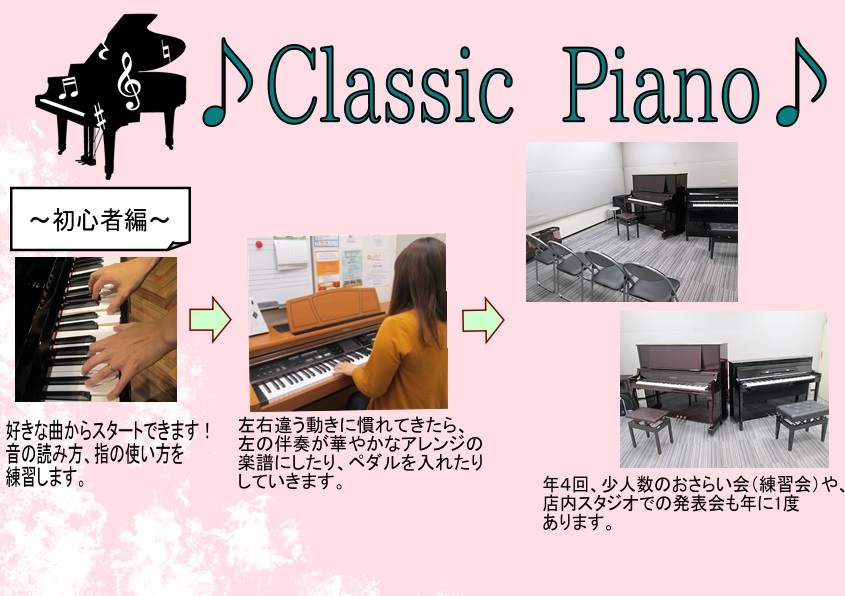 ♪Classic Piano♪

～初心者編～

好きな曲からスタートできます！音の読み方、指の使い方を練習します。

左右違う動きに慣れてきたら、左の伴奏が華やかなアレンジの楽譜にしたり、ペダルを入れたりしていきます。

年4回、少人数のおさらい会（練習会）や、店内スタジオでの発表会も年に1度あります。